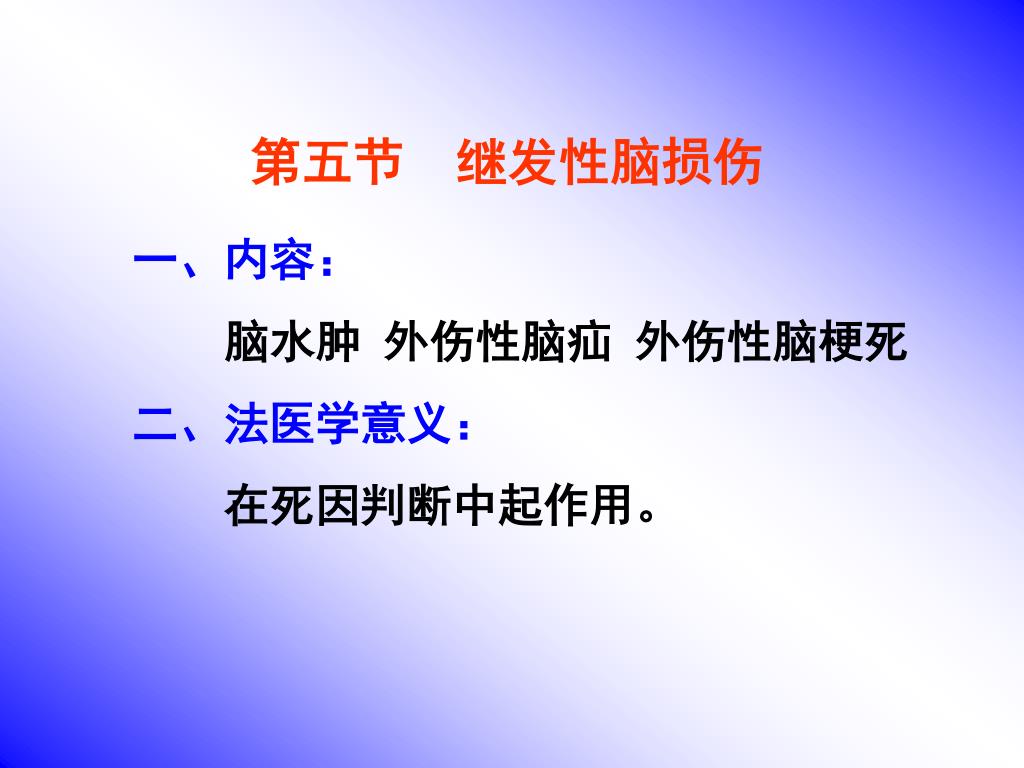 第五节　继发性脑损伤

一、内容：

脑水肿 外伤性脑疝 外伤性脑梗死

二、法医学意义：

在死因判断中起作用。